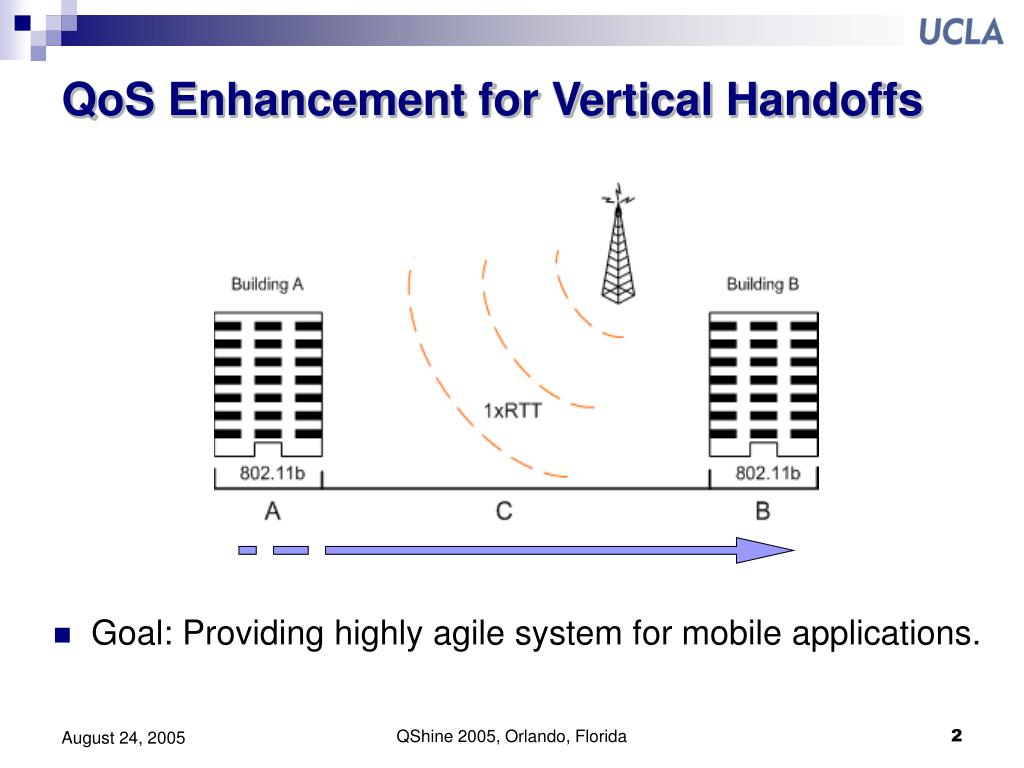 UCLA

QoS Enhancement for Vertical Handoffs

Building A

Building B

1xRTT

802.11b

802.11b

A

C

B

Goal: Providing highly agile system for mobile applications.

August 24, 2005

QShine 2005, Orlando, Florida

2